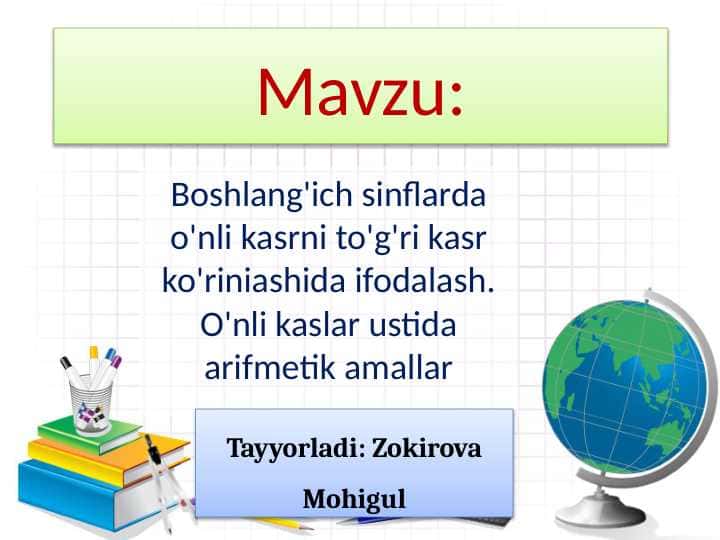 Mavzu:

Boshlang'ich sinflarda o'nli kasrni to'g'ri kasr ko'riniashida ifodalash. O'nli kaslar ustida arifmetik amallar

Tayyorladi: Zokirova Mohigul